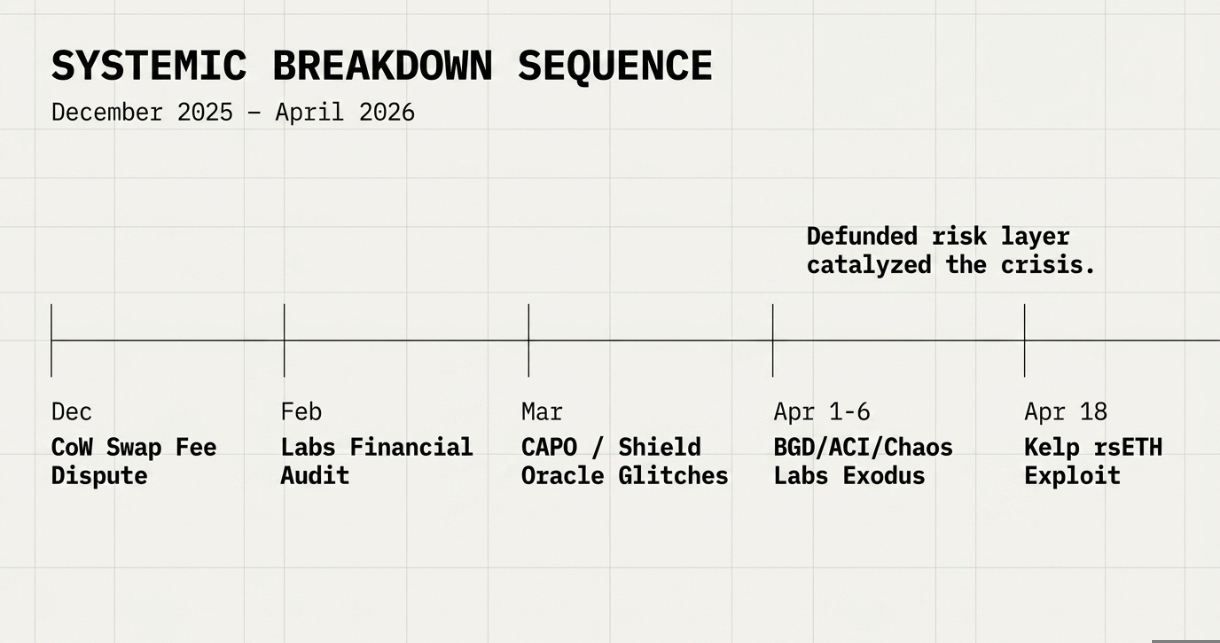 SYSTEMIC BREAKDOWN SEQUENCE
December 2025 – April 2026

Defunded risk layer catalyzed the crisis.

Dec
CoW Swap Fee Dispute

Feb
Labs Financial Audit

Mar
CAPO / Shield Oracle Glitches

Apr 1-6
BGD/ACI/Chaos Labs Exodus

Apr 18
Kelp rsETH Exploit